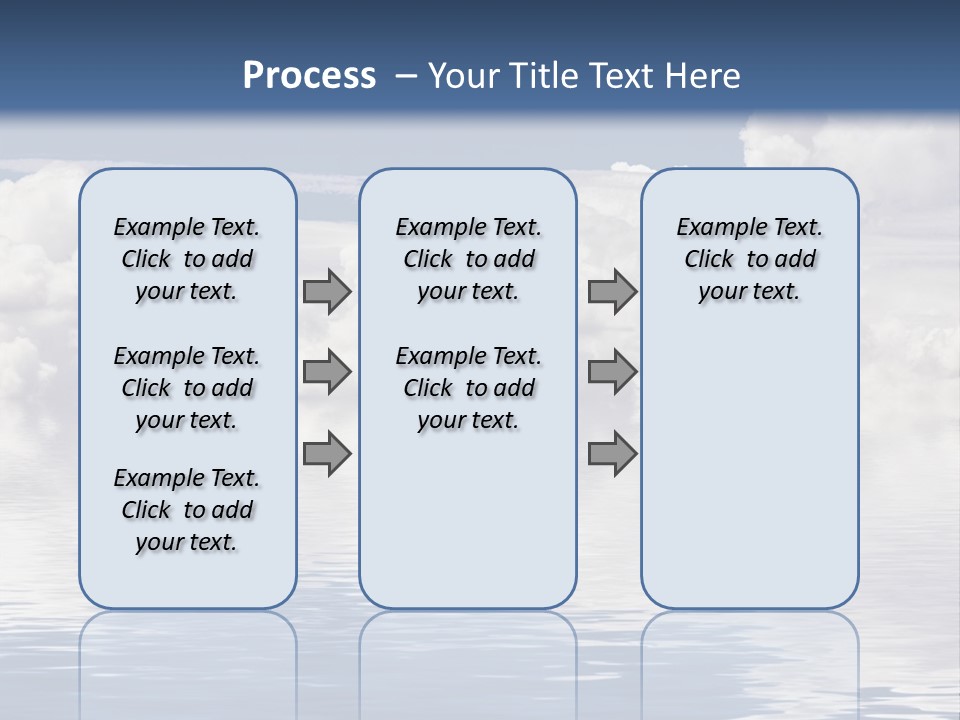 Process – Your Title Text Here

Example Text. Click to add your text.

Example Text. Click to add your text.

Example Text. Click to add your text.

Example Text. Click to add your text.

Example Text. Click to add your text.

Example Text. Click to add your text.